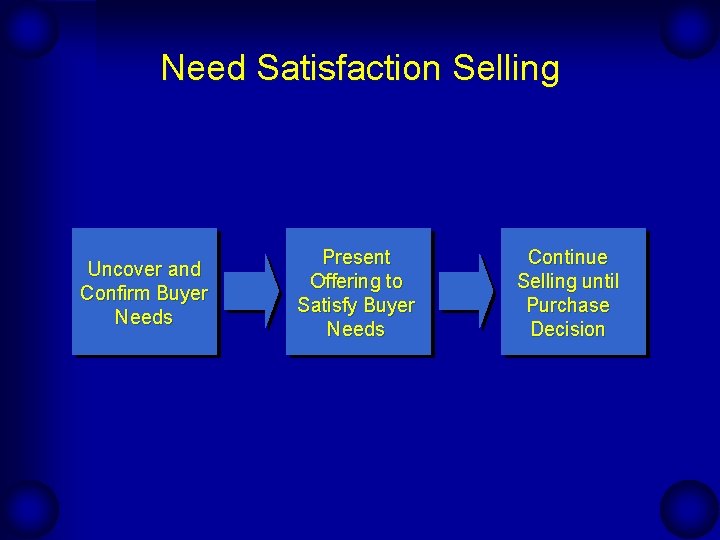 Need Satisfaction Selling

Uncover and Confirm Buyer Needs

Present Offering to Satisfy Buyer Needs

Continue Selling until Purchase Decision